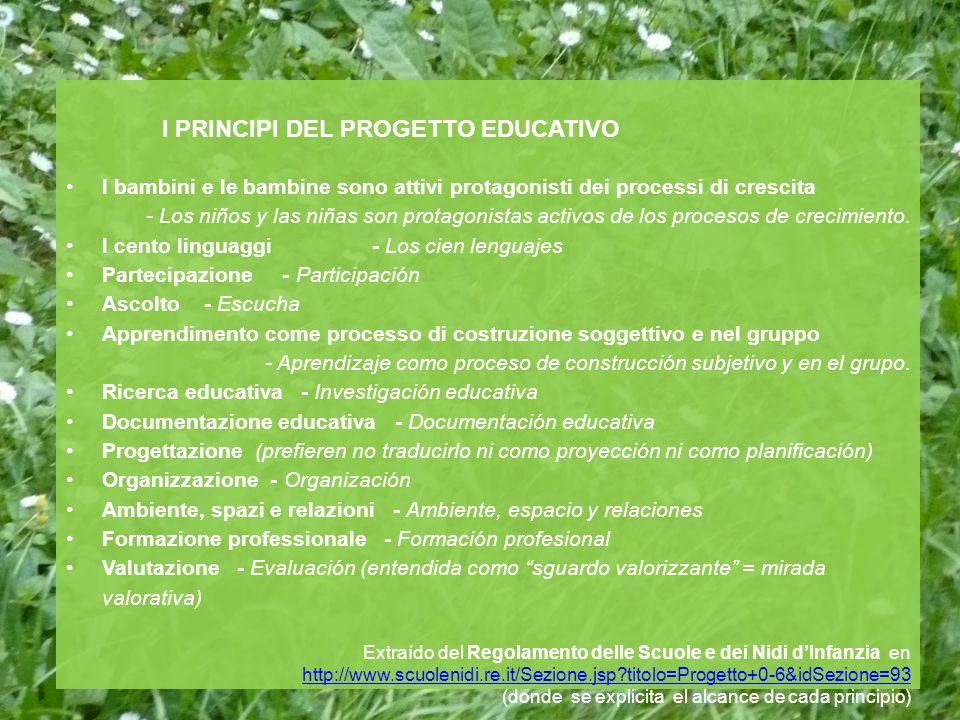 I PRINCIPI DEL PROGETTO EDUCATIVO

• I bambini e le bambine sono attivi protagonisti dei processi di crescita - Los niños y las niñas son protagonistas activos de los procesos de crecimiento.
• I cento linguaggi - Los cien lenguajes
• Partecipazione - Participación
• Ascolto - Escucha
• Apprendimento come processo di costruzione soggettivo e nel gruppo - Aprendizaje como proceso de construcción subjetivo y en el grupo.
• Ricerca educativa - Investigación educativa
• Documentazione educativa - Documentación educativa
• Progettazione (prefieren no traducirlo ni como proyección ni como planificación)
• Organizzazione - Organización
• Ambiente, spazi e relazioni - Ambiente, espacio y relaciones
• Formazione professionale - Formación profesional
• Valutazione - Evaluación (entendida como “sguardo valorizzante” = mirada valorativa)

Extraído del Regolamento delle Scuole e dei Nidi d’Infanzia en http://www.scuolenidi.re.it/Sezione.jsp?titolo=Progetto+0-6&idSezione=93 (donde se explicita el alcance de cada principio)